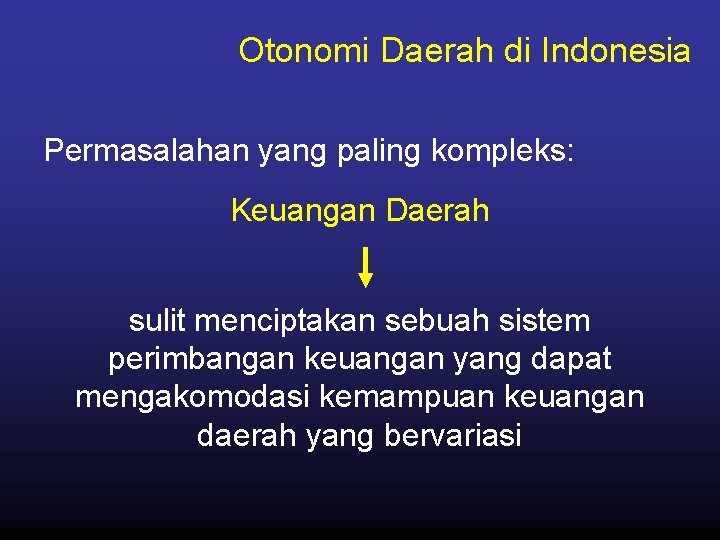 Otonomi Daerah di Indonesia

Permasalahan yang paling kompleks:

Keuangan Daerah

sulit menciptakan sebuah sistem perimbangan keuangan yang dapat mengakomodasi kemampuan keuangan daerah yang bervariasi